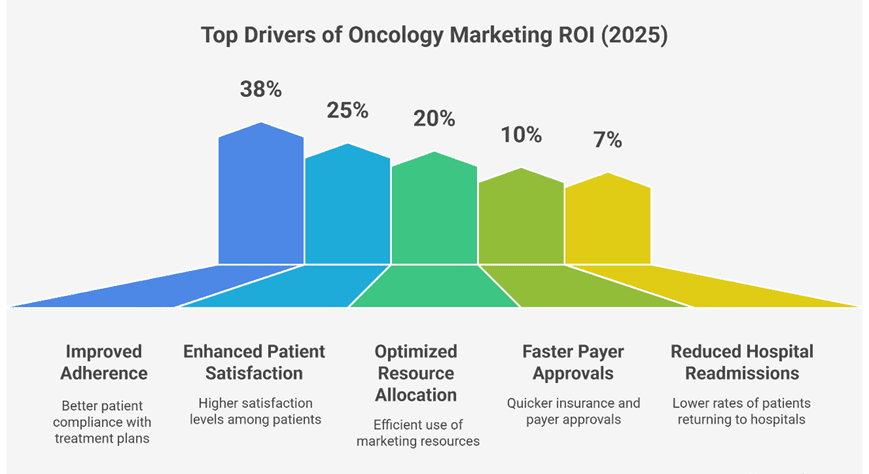 Top Drivers of Oncology Marketing ROI (2025)

38%

25%

20%

10%

7%

Improved Adherence

Better patient compliance with treatment plans

Enhanced Patient Satisfaction

Higher satisfaction levels among patients

Optimized Resource Allocation

Efficient use of marketing resources

Faster Payer Approvals

Quicker insurance and payer approvals

Reduced Hospital Readmissions

Lower rates of patients returning to hospitals